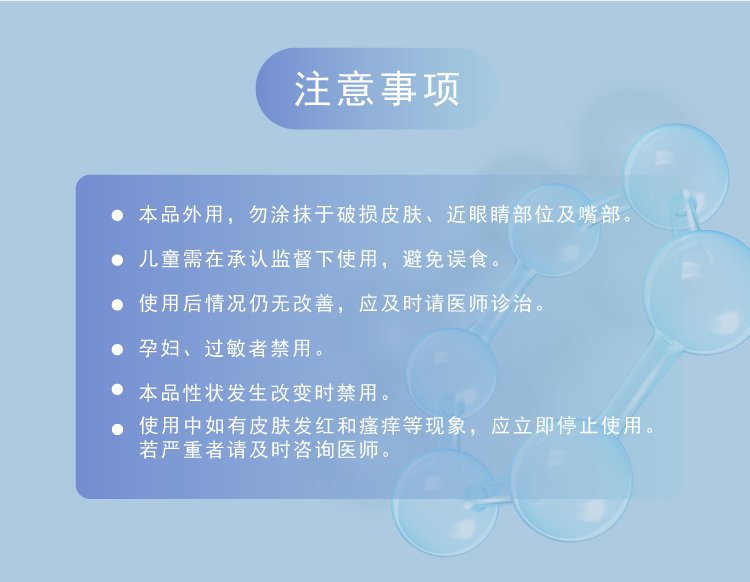 注意事项

● 本品外用，勿涂抹于破损皮肤、近眼睛部位及嘴部。

● 儿童需在承认监督下使用，避免误食。

● 使用后情况仍无改善，应及时请医师诊治。

● 孕妇、过敏者禁用。

● 本品性状发生改变时禁用。

● 使用中如有皮肤发红和瘙痒等现象，应立即停止使用。若严重者请及时咨询医师。